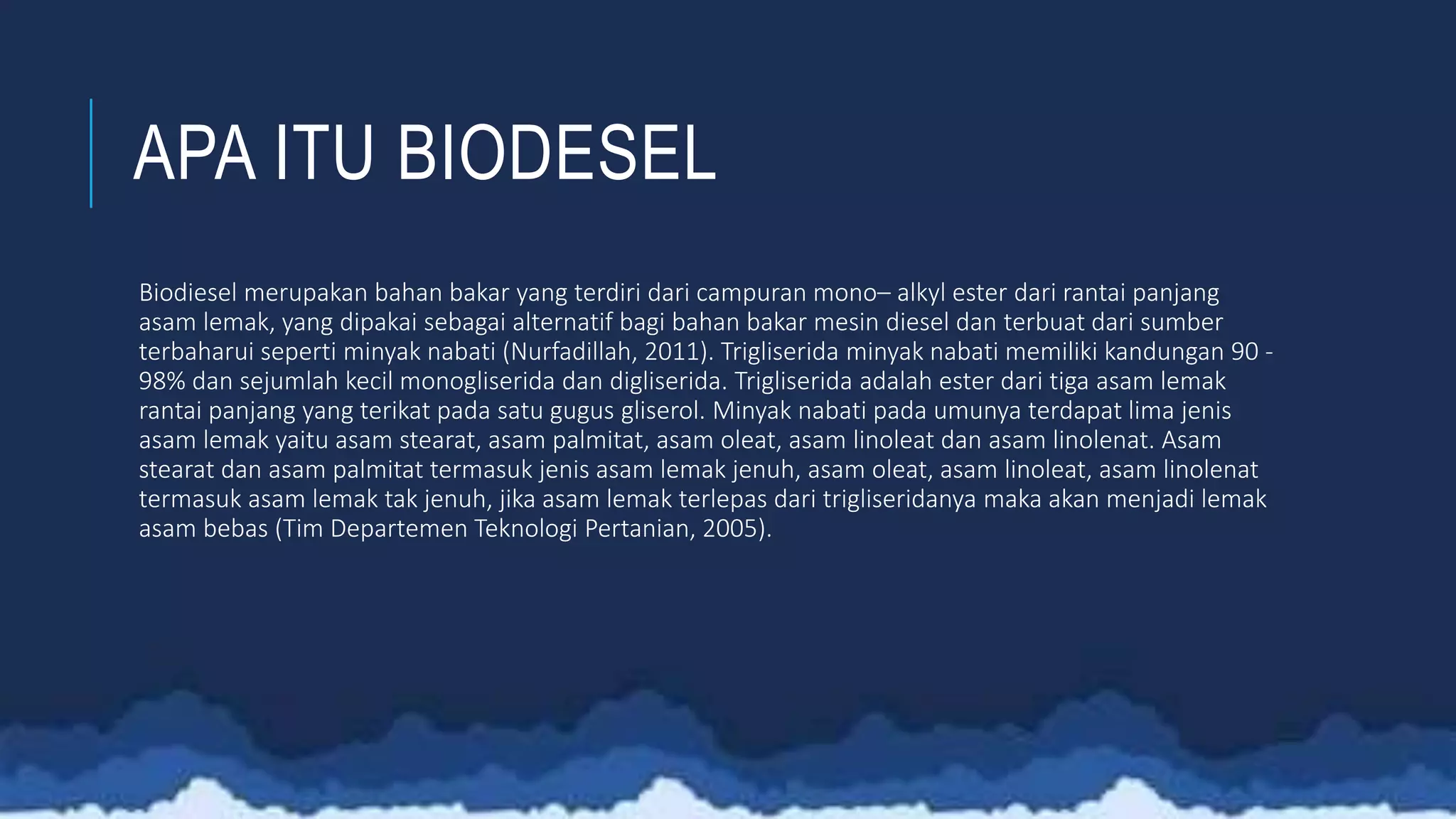 APA ITU BIODESEL

Biodiesel merupakan bahan bakar yang terdiri dari campuran mono– alkyl ester dari rantai panjang asam lemak, yang dipakai sebagai alternatif bagi bahan bakar mesin diesel dan terbuat dari sumber terbaharui seperti minyak nabati (Nurfadillah, 2011). Trigliserida minyak nabati memiliki kandungan 90 - 98% dan sejumlah kecil monogliserida dan digliserida. Trigliserida adalah ester dari tiga asam lemak rantai panjang yang terikat pada satu gugus gliserol. Minyak nabati pada umunya terdapat lima jenis asam lemak yaitu asam stearat, asam palmitat, asam oleat, asam linoleat dan asam linolenat. Asam stearat dan asam palmitat termasuk jenis asam lemak jenuh, asam oleat, asam linoleat, asam linolenat termasuk asam lemak tak jenuh, jika asam lemak terlepas dari trigliseridanya maka akan menjadi lemak asam bebas (Tim Departemen Teknologi Pertanian, 2005).